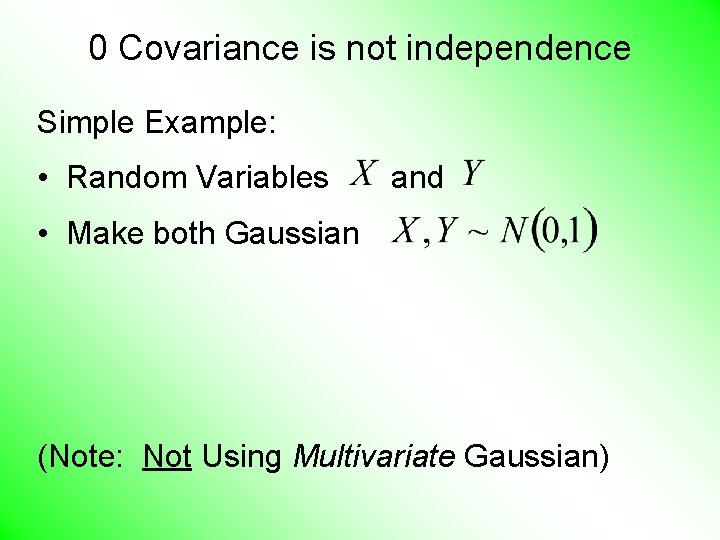 0 Covariance is not independence

Simple Example:

• Random Variables $X$ and $Y$

• Make both Gaussian $X, Y \sim N(0,1)$

(Note: Not Using Multivariate Gaussian)